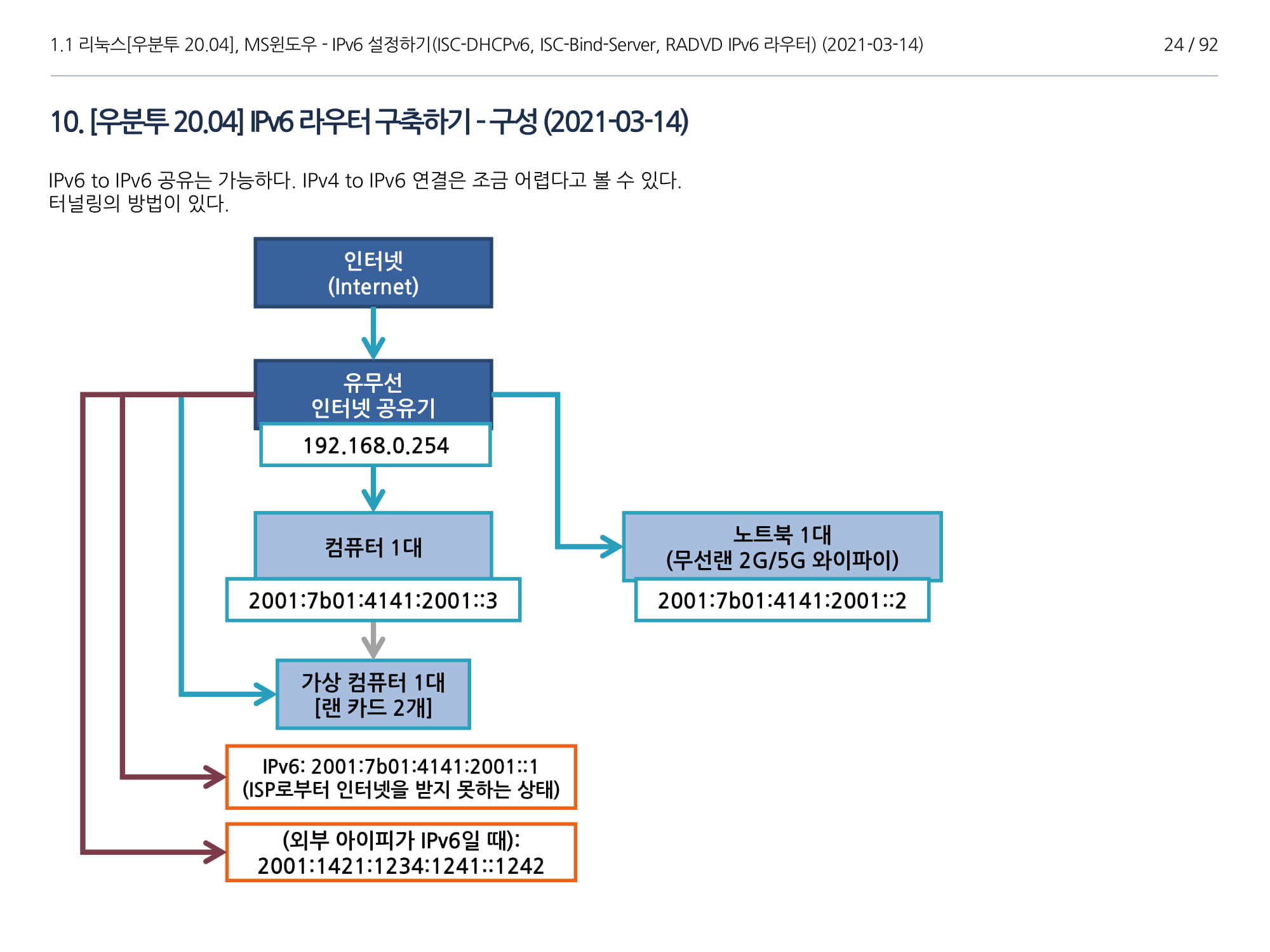 1.1 리눅스[우분투 20.04], MS윈도우 - IPv6 설정하기(ISC-DHCPv6, ISC-Bind-Server, RADVD IPv6 라우터) (2021-03-14)

24 / 92

10. [우분투 20.04] IPv6 라우터 구축하기 - 구성 (2021-03-14)

IPv6 to IPv6 공유는 가능하다. IPv4 to IPv6 연결은 조금 어렵다고 볼 수 있다.
터널링의 방법이 있다.

인터넷
(Internet)

유무선
인터넷 공유기

192.168.0.254

컴퓨터 1대

2001:7b01:4141:2001::3

노트북 1대
(무선랜 2G/5G 와이파이)

2001:7b01:4141:2001::2

가상 컴퓨터 1대
[랜 카드 2개]

IPv6: 2001:7b01:4141:2001::1
(ISP로부터 인터넷을 받지 못하는 상태)

(외부 아이피가 IPv6일 때):
2001:1421:1234:1241::1242